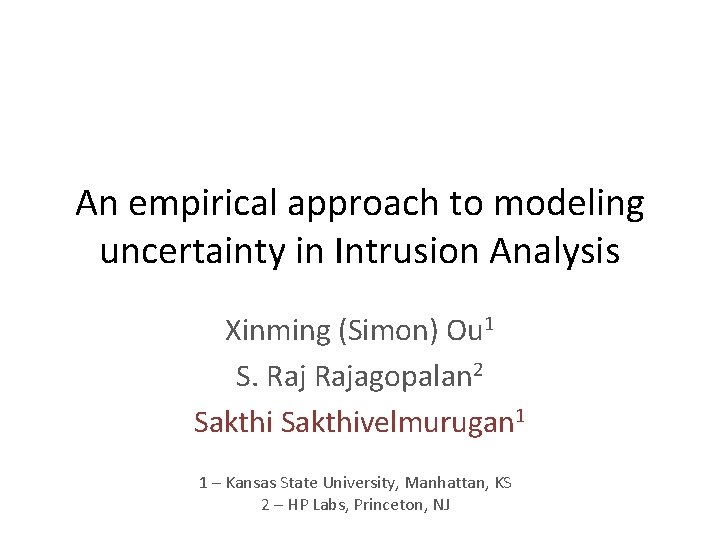 An empirical approach to modeling uncertainty in Intrusion Analysis

Xinming (Simon) Ou$^1$
S. Raj Rajagopalan$^2$
Sakthi Sakthivelmurugan$^1$

1 – Kansas State University, Manhattan, KS
2 – HP Labs, Princeton, NJ